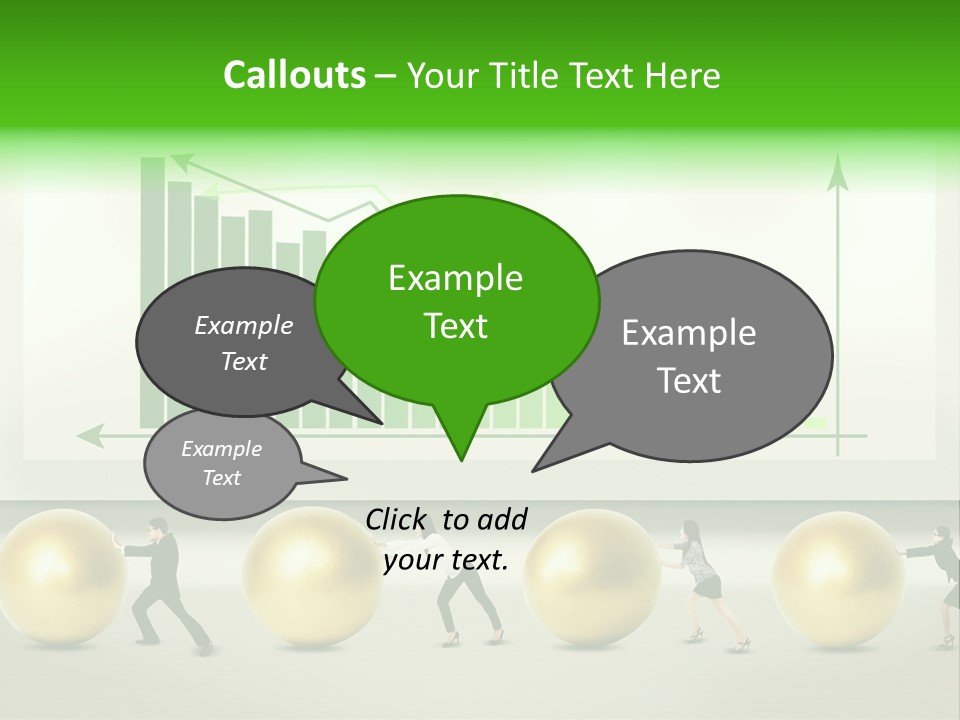 Callouts – Your Title Text Here

Example Text

Example Text

Example Text

Example Text

Click to add your text.